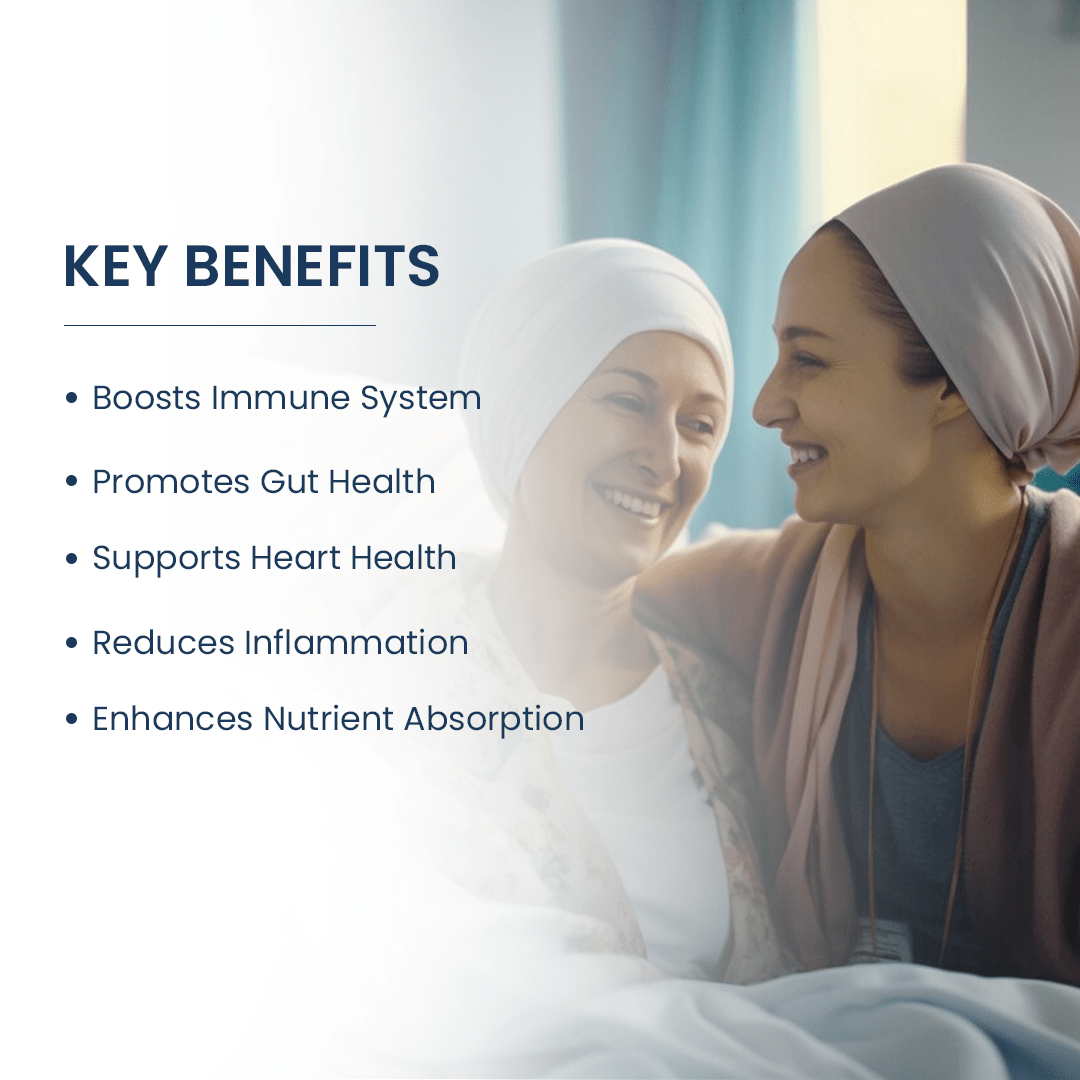 KEY BENEFITS

• Boosts Immune System
• Promotes Gut Health
• Supports Heart Health
• Reduces Inflammation
• Enhances Nutrient Absorption